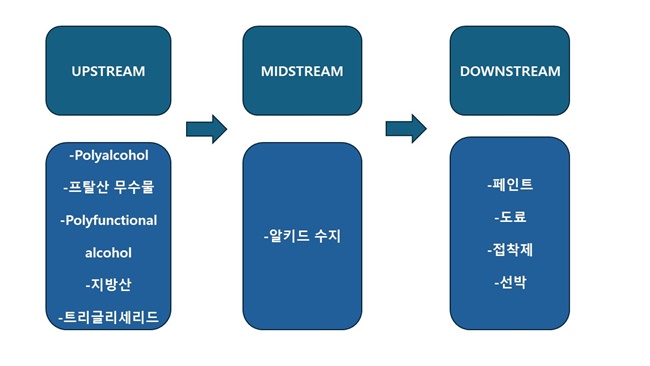 UPSTREAM

-Polyalcohol
-프탈산 무수물
-Polyfunctional alcohol
-지방산
-트리글리세리드

MIDSTREAM

-알키드 수지

DOWNSTREAM

-페인트
-도료
-접착제
-선박